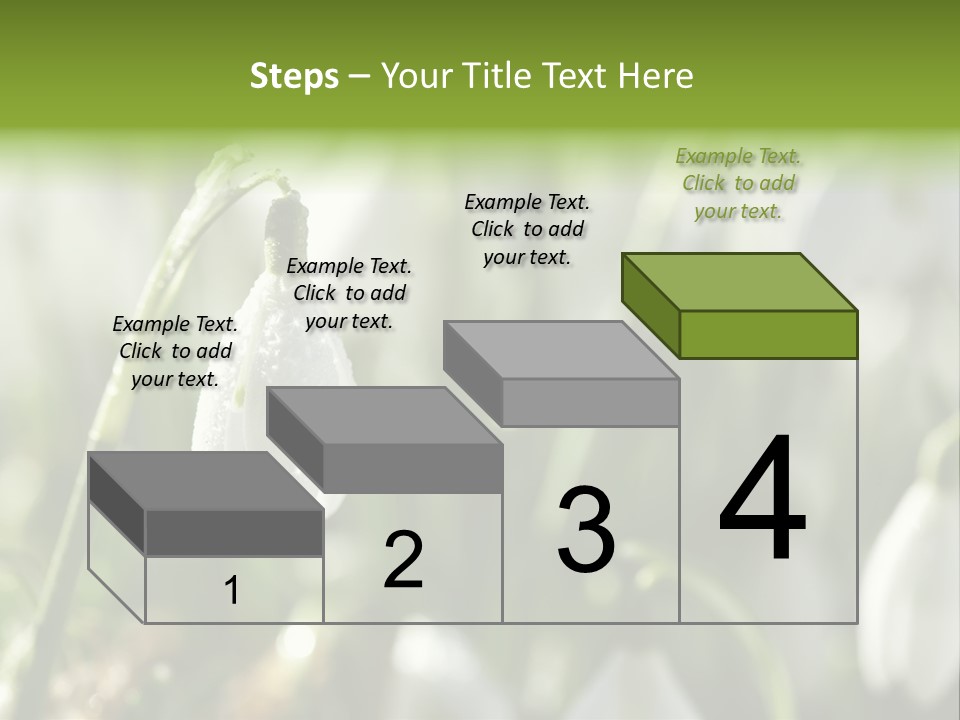 Steps – Your Title Text Here

Example Text. Click to add your text.

Example Text. Click to add your text.

Example Text. Click to add your text.

Example Text. Click to add your text.

1

2

3

4